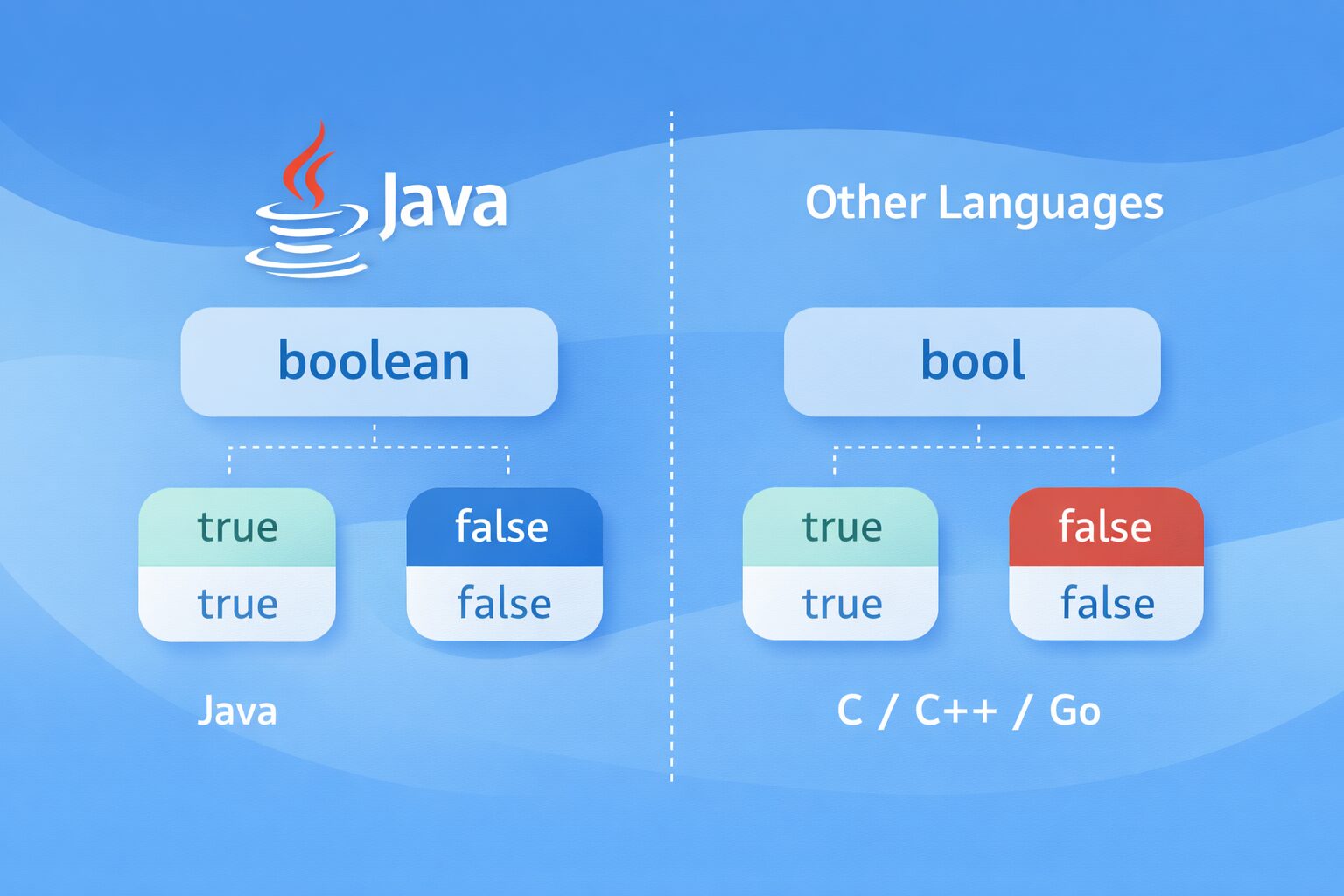 Java

boolean

true
true

false
false

Java

Other Languages

bool

true
true

false
false

C / C++ / Go